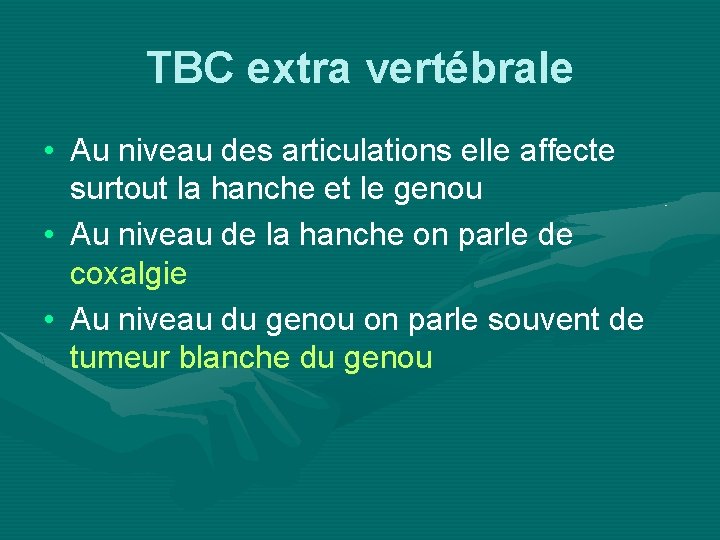 TBC extra vertébrale

• Au niveau des articulations elle affecte surtout la hanche et le genou
• Au niveau de la hanche on parle de coxalgie
• Au niveau du genou on parle souvent de tumeur blanche du genou